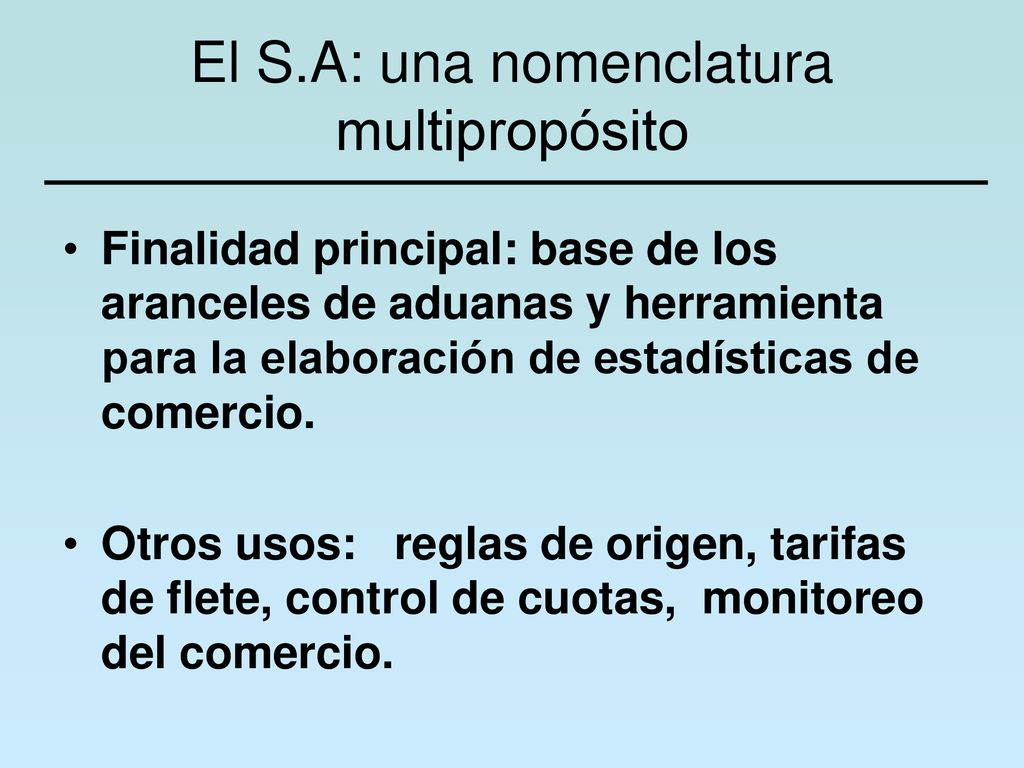 El S.A: una nomenclatura multipropósito

• Finalidad principal: base de los aranceles de aduanas y herramienta para la elaboración de estadísticas de comercio.

• Otros usos: reglas de origen, tarifas de flete, control de cuotas, monitoreo del comercio.